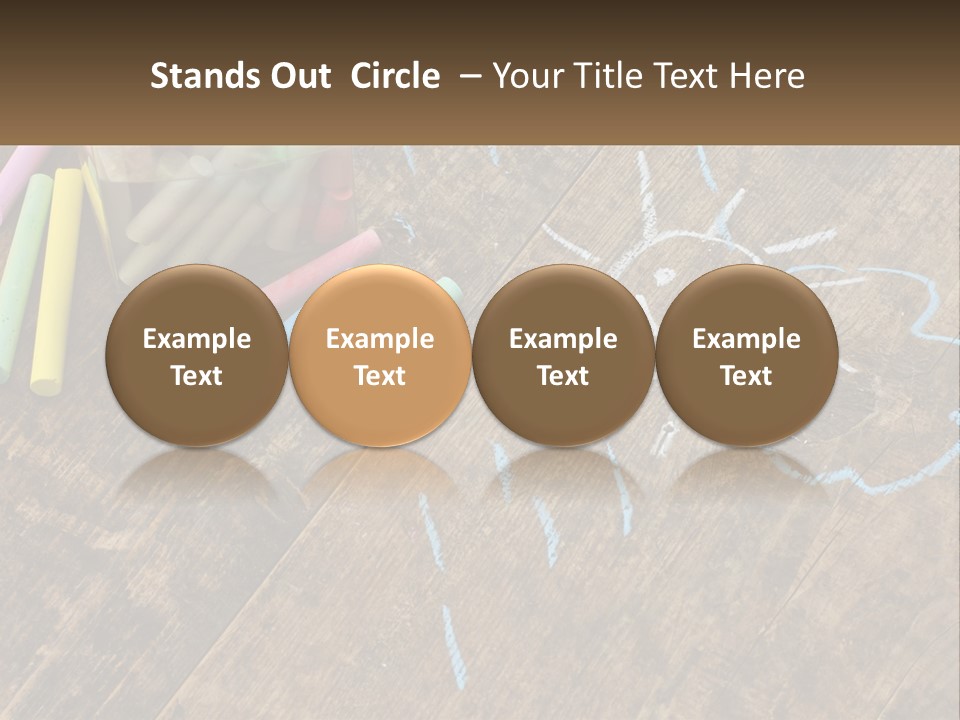 Stands Out Circle – Your Title Text Here

Example Text

Example Text

Example Text

Example Text